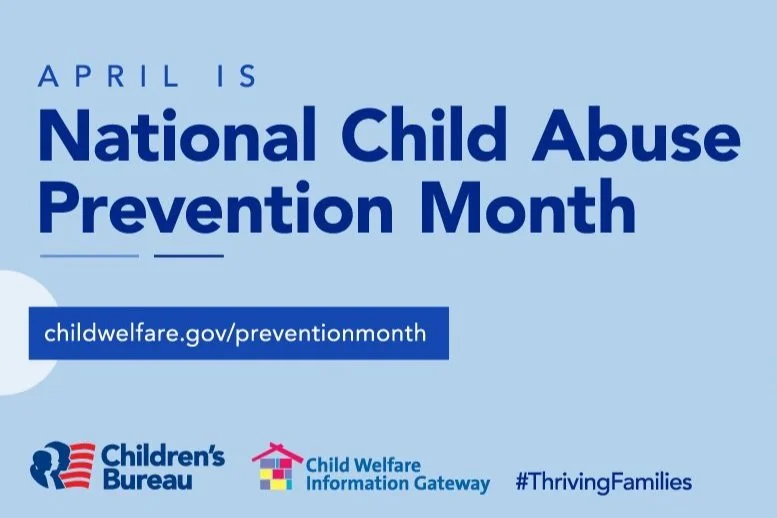 APRIL IS
National Child Abuse Prevention Month

childwelfare.gov/preventionmonth

Children's Bureau

Child Welfare Information Gateway

#ThrivingFamilies